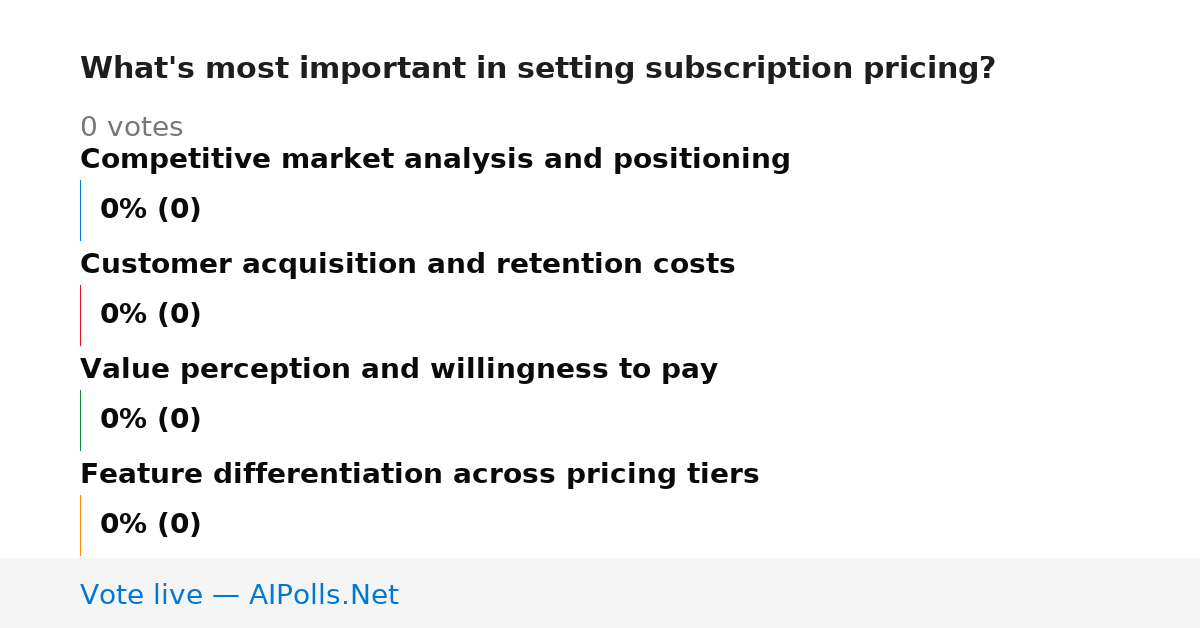 What's most important in setting subscription pricing?

0 votes

Competitive market analysis and positioning

0% (0)

Customer acquisition and retention costs

0% (0)

Value perception and willingness to pay

0% (0)

Feature differentiation across pricing tiers

0% (0)

Vote live — AIPolls.Net